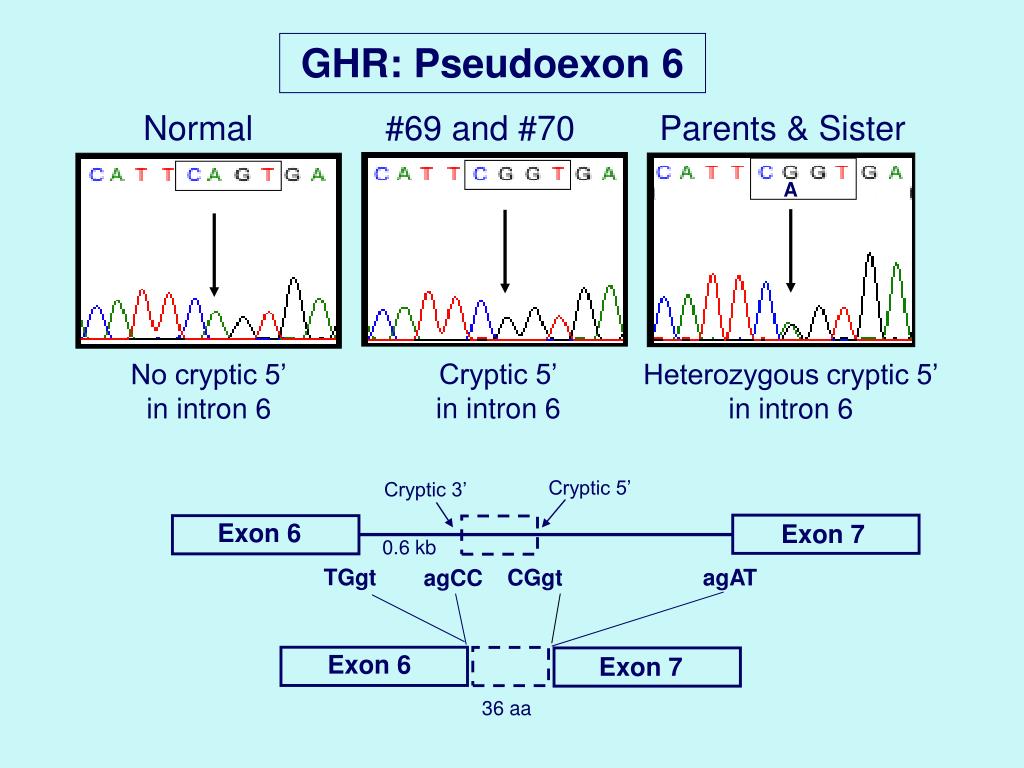 GHR: Pseudoexon 6

Normal

C A T T C A G T G A

No cryptic 5’ in intron 6

#69 and #70

C A T T C G G T G A

Cryptic 5’ in intron 6

Parents & Sister

C A T T C G G T G A

A

Heterozygous cryptic 5’ in intron 6

Cryptic 3’

Cryptic 5’

Exon 6

0.6 kb

Exon 7

TGgt

agCC

CGgt

agAT

Exon 6

Exon 7

36 aa